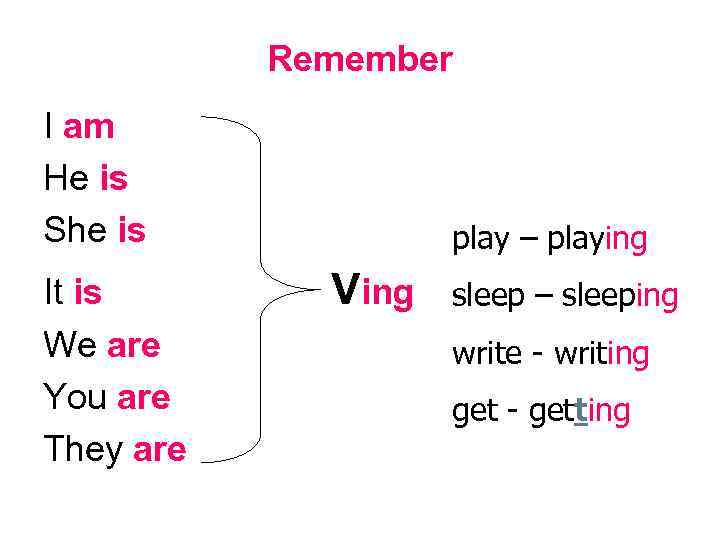 Remember

I am
He is
She is
It is
We are
You are
They are

Ving

play – playing
sleep – sleeping
write - writing
get - getting